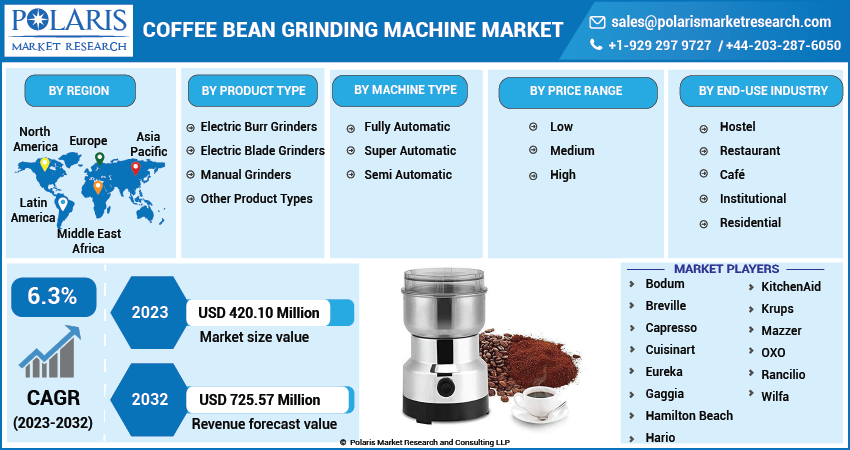 POLARIS
MARKET RESEARCH

COFFEE BEAN GRINDING MACHINE MARKET

sales@polarismarketresearch.com
+1-929 297 9727 / +44-203-287-6050

BY REGION

North America
Europe
Asia Pacific
Latin America
Middle East Africa

BY PRODUCT TYPE

Electric Burr Grinders
Electric Blade Grinders
Manual Grinders
Other Product Types

BY MACHINE TYPE

Fully Automatic
Super Automatic
Semi Automatic

BY PRICE RANGE

Low
Medium
High

BY END-USE INDUSTRY

Hostel
Restaurant
Café
Institutional
Residential

6.3%

CAGR
(2023-2032)

2023
USD 420.10 Million
Market size value

2032
USD 725.57 Million
Revenue forecast value

MARKET PLAYERS

Bodum
Breville
Capresso
Cuisinart
Eureka
Gaggia
Hamilton Beach
Hario

KitchenAid
Krups
Mazzer
OXO
Rancilio
Wilfa

© Polaris Market Research and Consulting LLP